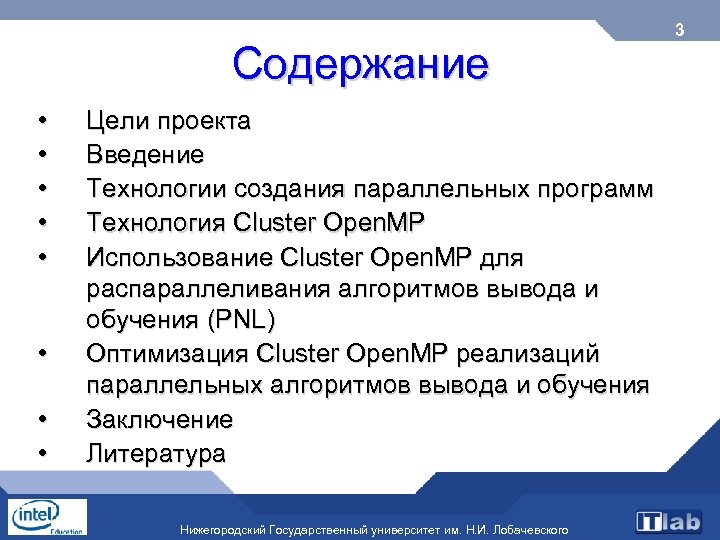 3

Содержание

• Цели проекта
• Введение
• Технологии создания параллельных программ
• Технология Cluster OpenMP
• Использование Cluster OpenMP для распараллеливания алгоритмов вывода и обучения (PNL)
• Оптимизация Cluster OpenMP реализаций параллельных алгоритмов вывода и обучения
• Заключение
• Литература

intel Education

Нижегородский Государственный университет им. Н.И. Лобачевского

ITlab